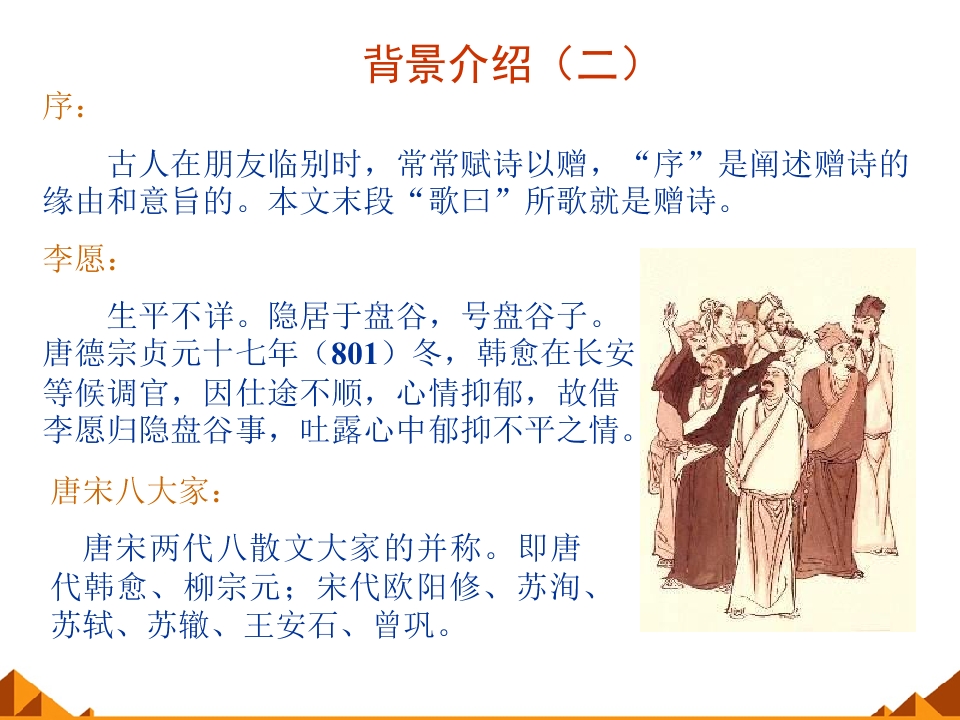 背景介绍（二）

序：

古人在朋友临别时，常常赋诗以赠，“序”是阐述赠诗的缘由和意旨的。本文末段“歌曰”所歌就是赠诗。

李愿：

生平不详。隐居于盘谷，号盘谷子。唐德宗贞元十七年（801）冬，韩愈在长安等候调官，因仕途不顺，心情抑郁，故借李愿归隐盘谷事，吐露心中郁抑不平之情。

唐宋八大家：

唐宋两代八散文大家的并称。即唐代韩愈、柳宗元；宋代欧阳修、苏洵、苏轼、苏辙、王安石、曾巩。